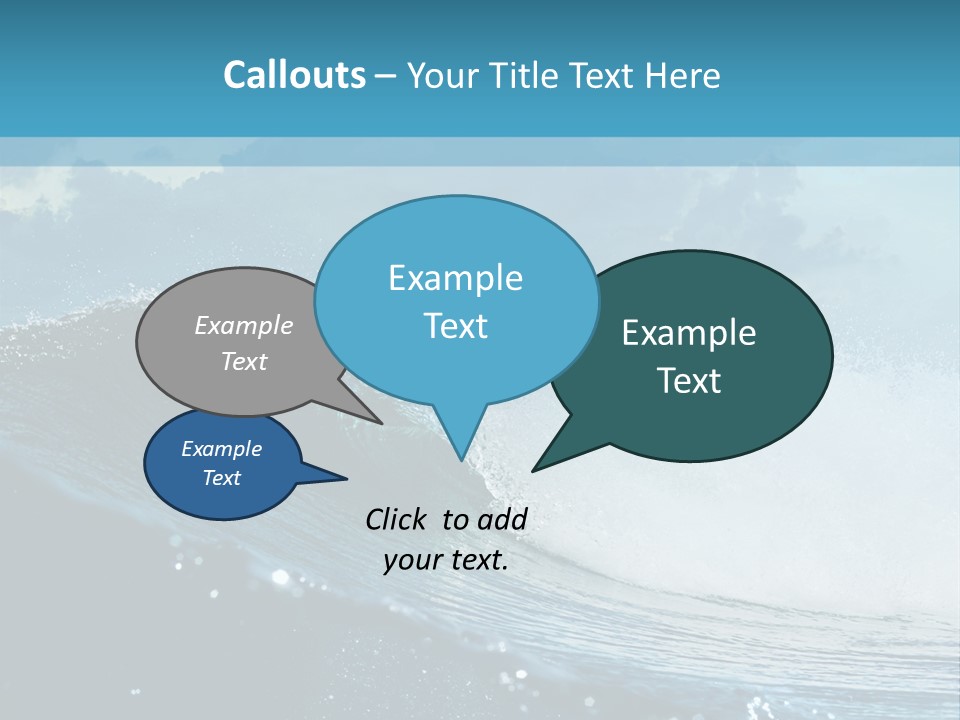 Callouts – Your Title Text Here

Example Text

Example Text

Example Text

Example Text

Click to add your text.